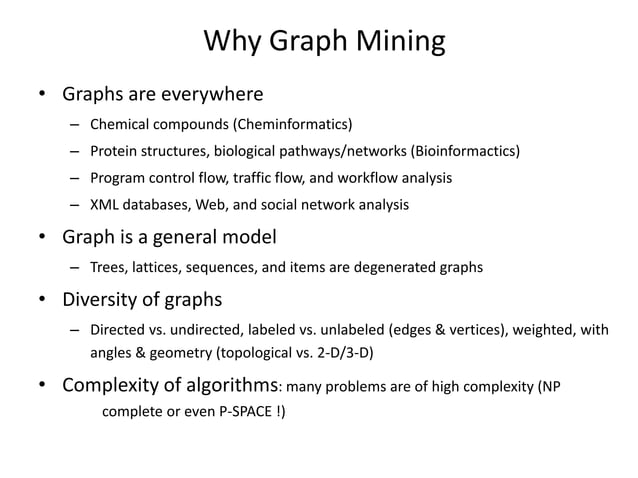 Why Graph Mining

• Graphs are everywhere
 – Chemical compounds (Cheminformatics)
 – Protein structures, biological pathways/networks (Bioinformactics)
 – Program control flow, traffic flow, and workflow analysis
 – XML databases, Web, and social network analysis
• Graph is a general model
 – Trees, lattices, sequences, and items are degenerated graphs
• Diversity of graphs
 – Directed vs. undirected, labeled vs. unlabeled (edges & vertices), weighted, with angles & geometry (topological vs. 2-D/3-D)
• Complexity of algorithms: many problems are of high complexity (NP complete or even P-SPACE !)